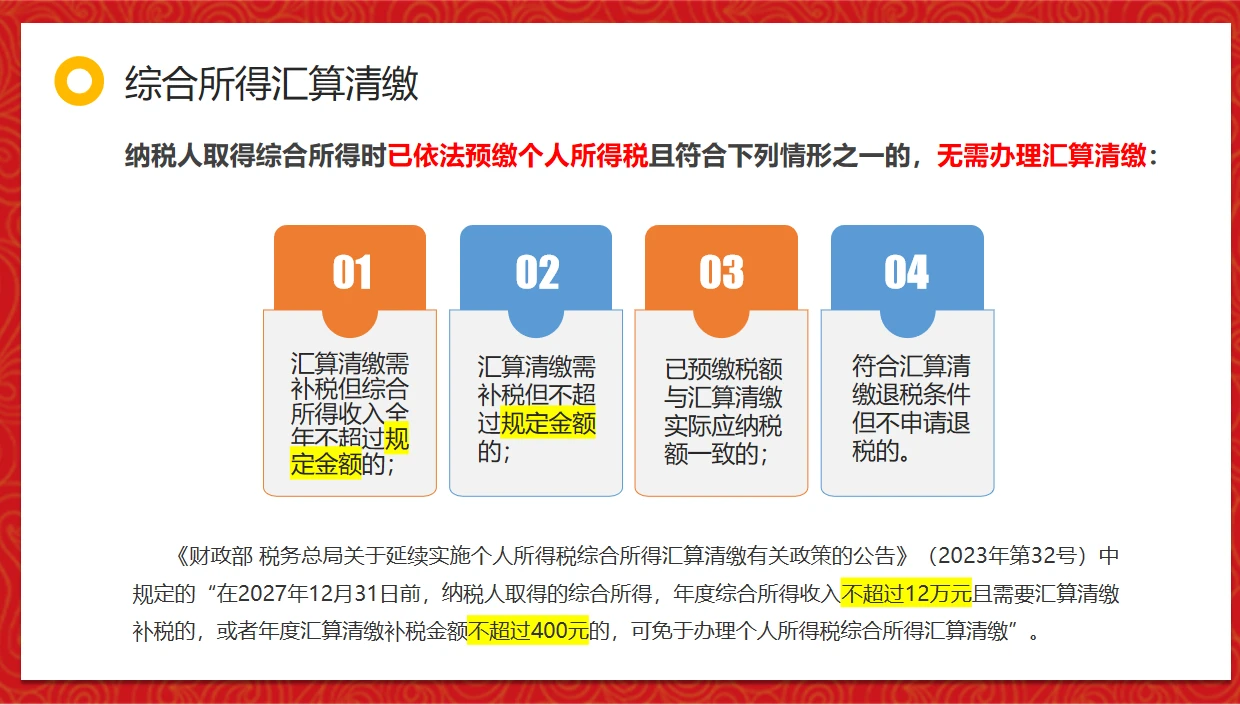 综合所得汇算清缴

纳税人取得综合所得时已依法预缴个人所得税且符合下列情形之一的，无需办理汇算清缴：

01

汇算清缴需补税但综合所得收入全年不超过规定金额的；

02

汇算清缴需补税但不超过规定金额的；

03

已预缴税额与汇算清缴实际应纳税额一致的；

04

符合汇算清缴退税条件但不申请退税的。

《财政部 税务总局关于延续实施个人所得税综合所得汇算清缴有关政策的公告》（2023年第32号）中规定的“在2027年12月31日前，纳税人取得的综合所得，年度综合所得收入不超过12万元且需要汇算清缴补税的，或者年度汇算清缴补税金额不超过400元的，可免于办理个人所得税综合所得汇算清缴”。